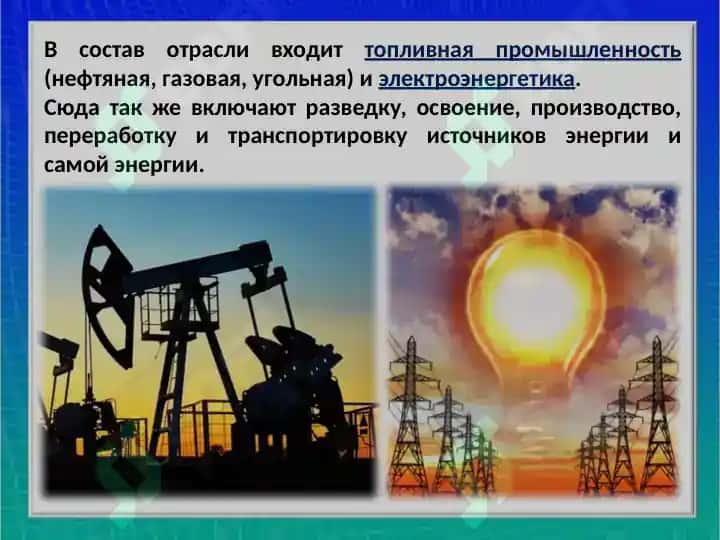 В состав отрасли входит топливная промышленность (нефтяная, газовая, угольная) и электроэнергетика.
Сюда так же включают разведку, освоение, производство, переработку и транспортировку источников энергии и самой энергии.